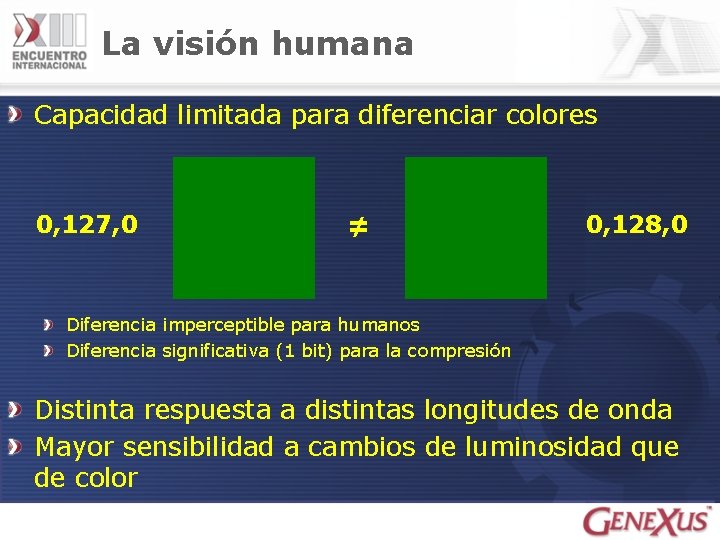 XIII ENCUENTRO INTERNACIONAL

La visión humana

Capacidad limitada para diferenciar colores

0,127,0 $\neq$ 0,128,0

Diferencia imperceptible para humanos

Diferencia significativa (1 bit) para la compresión

Distinta respuesta a distintas longitudes de onda

Mayor sensibilidad a cambios de luminosidad que de color

GENEXUS